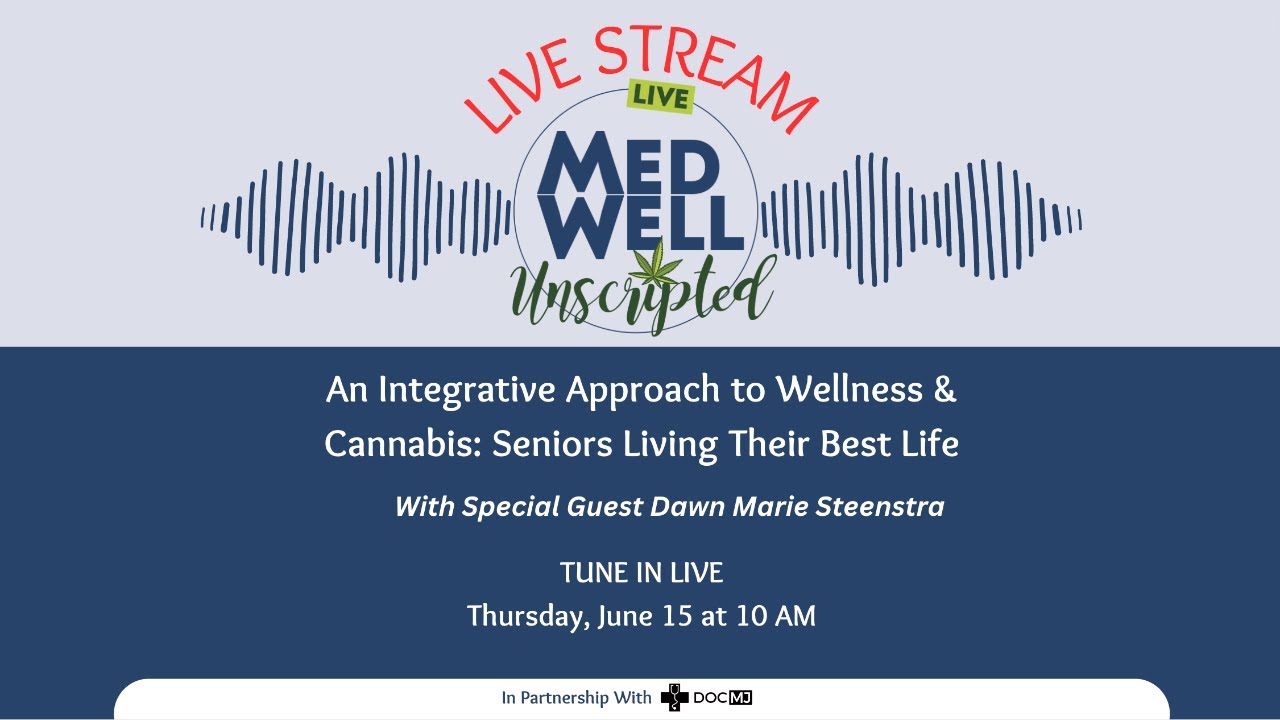 LIVE STREAM
LIVE
MED WELL
Unscripted

An Integrative Approach to Wellness & Cannabis: Seniors Living Their Best Life

With Special Guest Dawn Marie Steenstra

TUNE IN LIVE
Thursday, June 15 at 10 AM

In Partnership With DOC MJ